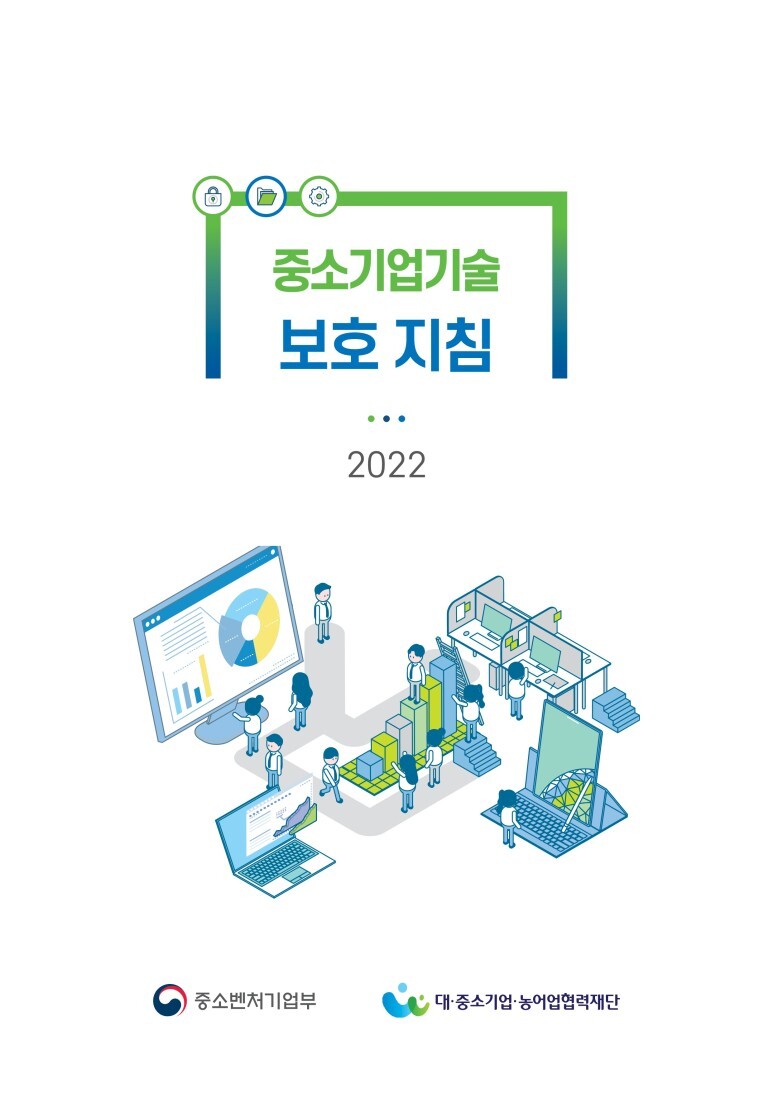 중소기업기술
보호 지침

2022

중소벤처기업부

대·중소기업·농어업협력재단